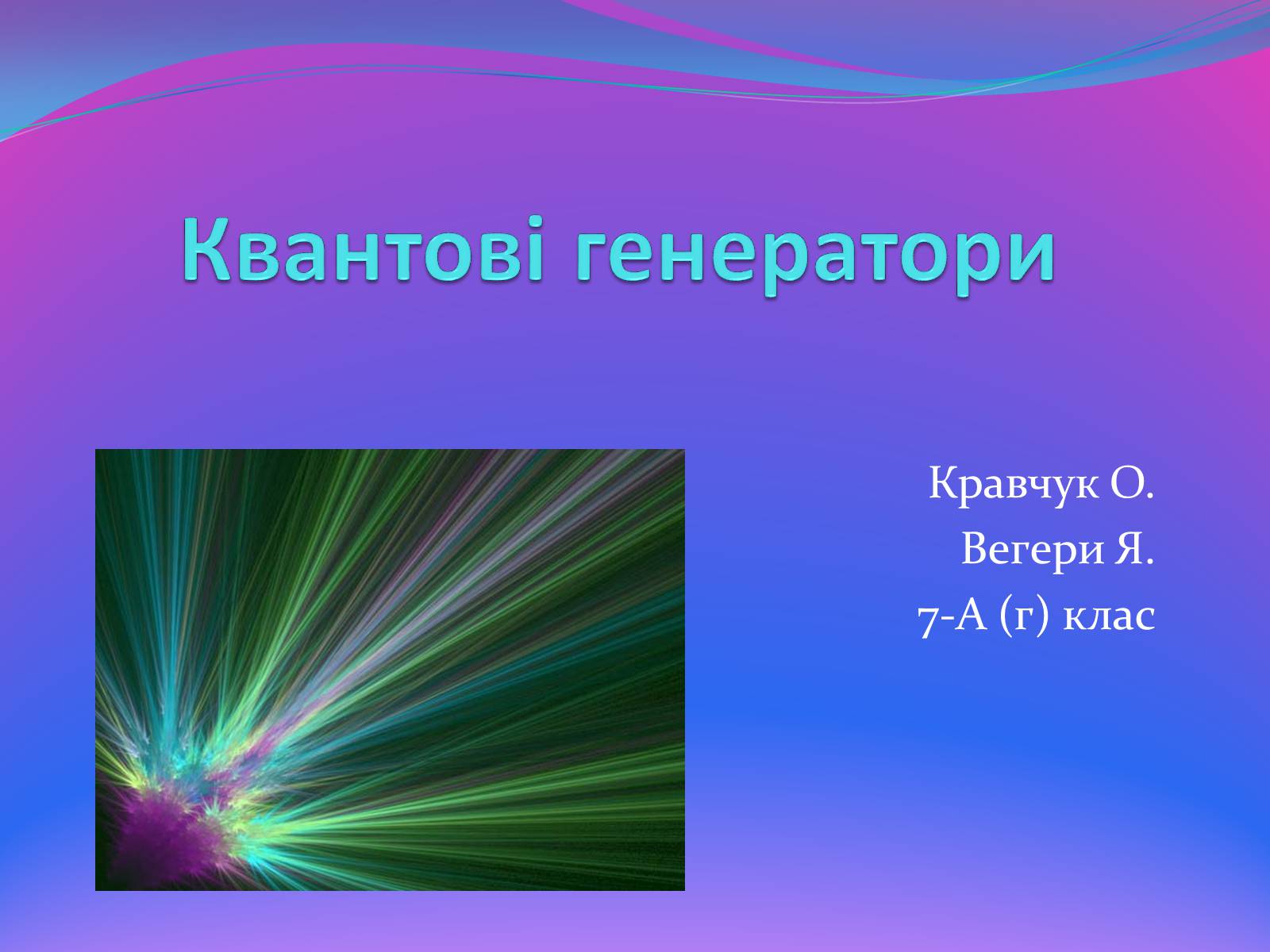 Квантові генератори

Кравчук О.
Вегери Я.
7-А (г) клас